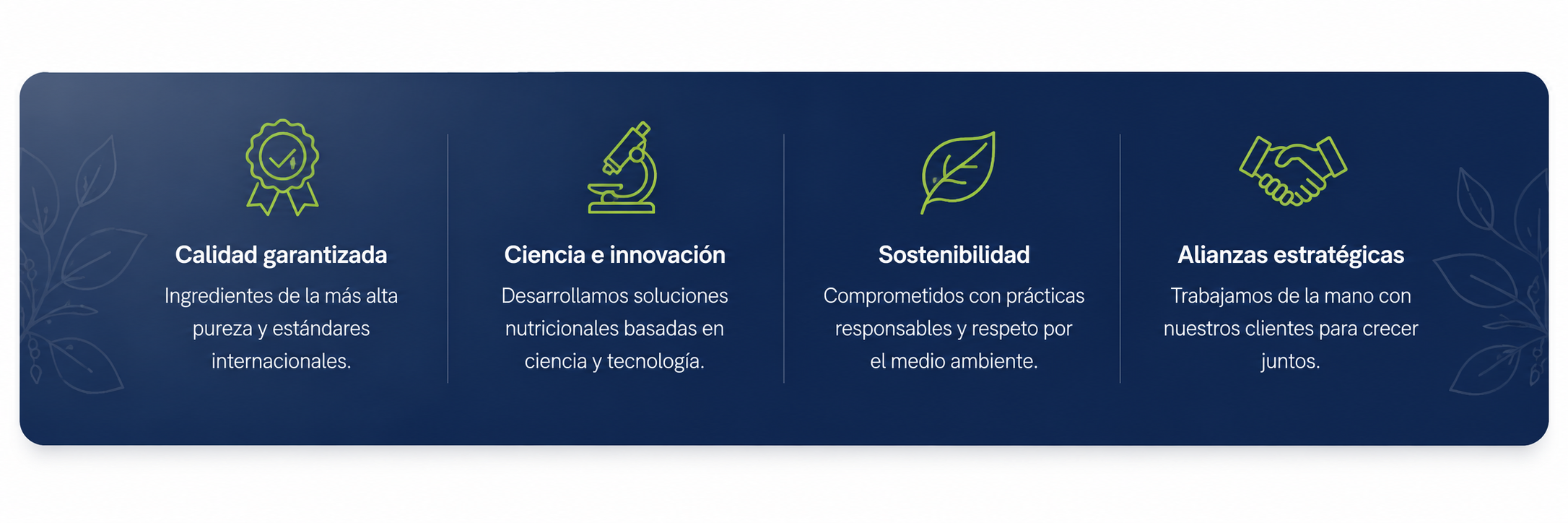 Calidad garantizada
Ingredientes de la más alta pureza y estándares internacionales.

Ciencia e innovación
Desarrollamos soluciones nutricionales basadas en ciencia y tecnología.

Sostenibilidad
Comprometidos con prácticas responsables y respeto por el medio ambiente.

Alianzas estratégicas
Trabajamos de la mano con nuestros clientes para crecer juntos.